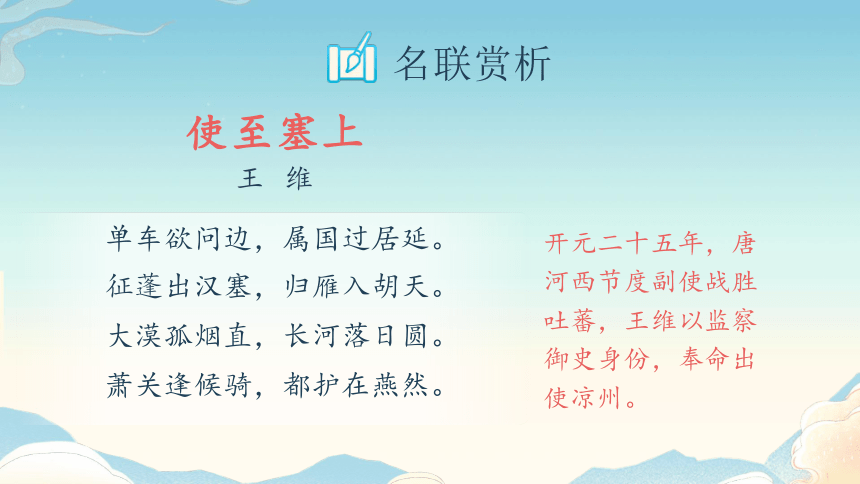 名联赏析

使至塞上
王 维

单车欲问边，属国过居延。
征蓬出汉塞，归雁入胡天。
大漠孤烟直，长河落日圆。
萧关逢候骑，都护在燕然。

开元二十五年，唐河西节度副使战胜吐蕃，王维以监察御史身份，奉命出使凉州。